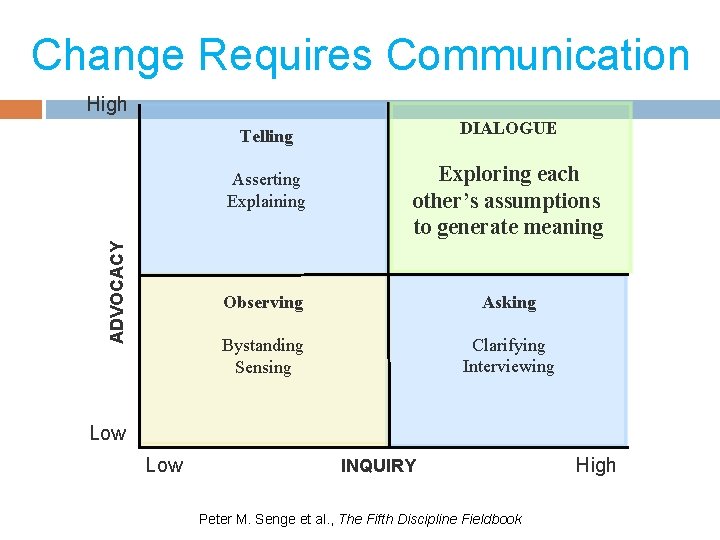 Change Requires Communication

High

ADVOCACY

Low

Telling

Asserting
Explaining

DIALOGUE

Exploring each other's assumptions to generate meaning

Observing

Bystanding
Sensing

Asking

Clarifying
Interviewing

Low

INQUIRY

High

Peter M. Senge et al., The Fifth Discipline Fieldbook